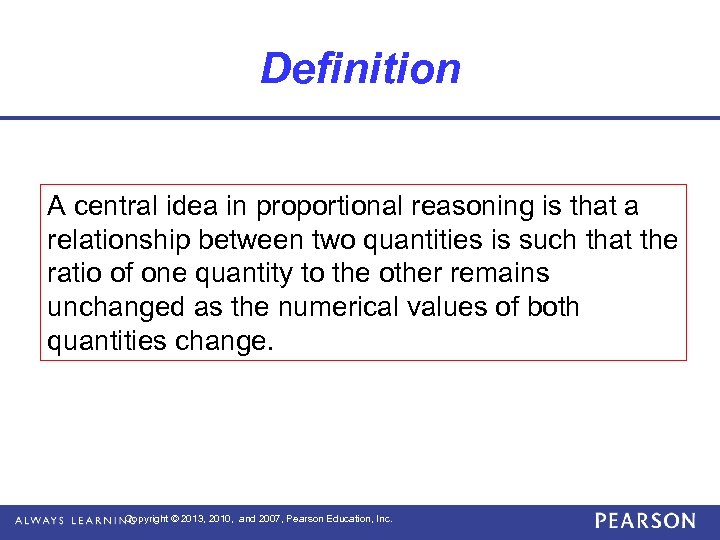 Definition

A central idea in proportional reasoning is that a relationship between two quantities is such that the ratio of one quantity to the other remains unchanged as the numerical values of both quantities change.

ALWAYS LEARNING Copyright © 2013, 2010, and 2007, Pearson Education, Inc. PEARSON